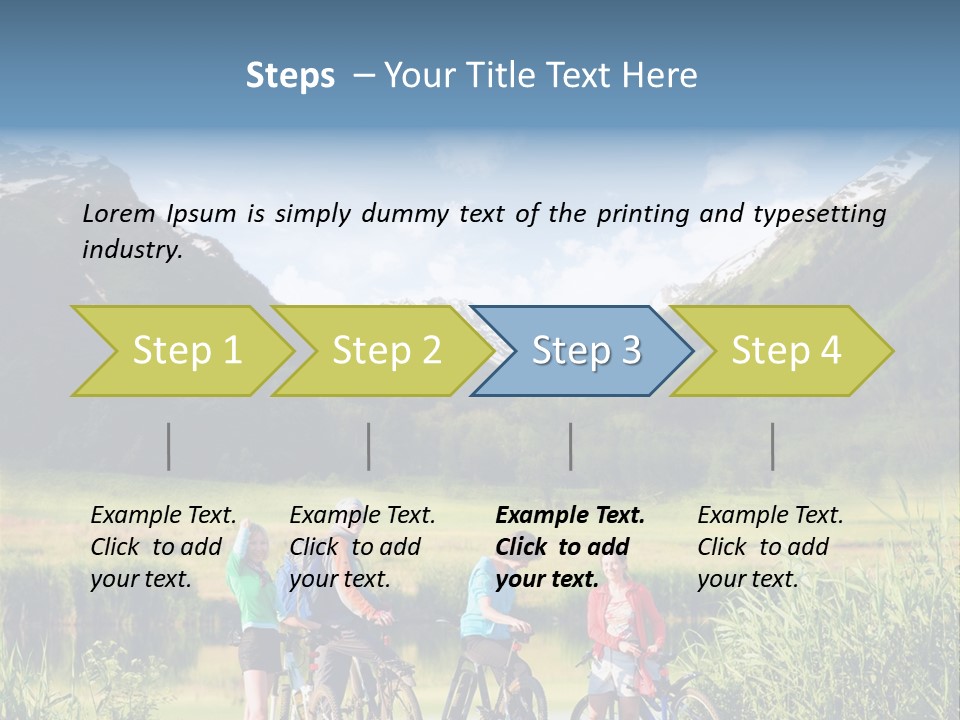 Steps – Your Title Text Here

Lorem Ipsum is simply dummy text of the printing and typesetting industry.

Step 1

Step 2

Step 3

Step 4

Example Text. Click to add your text.

Example Text. Click to add your text.

Example Text. Click to add your text.

Example Text. Click to add your text.